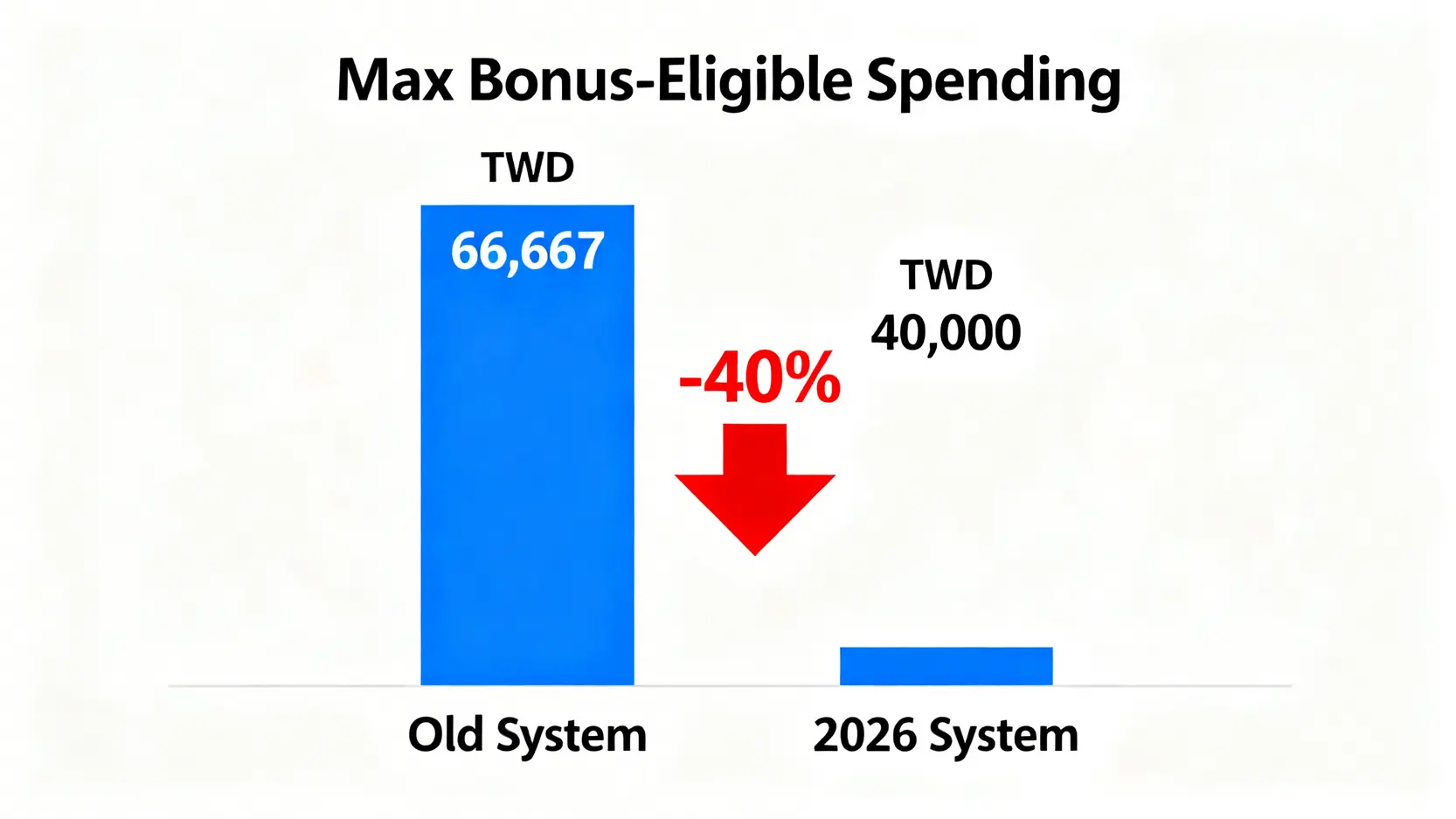 Max Bonus-Eligible Spending

TWD
66,667

-40%

TWD
40,000

Old System

2026 System